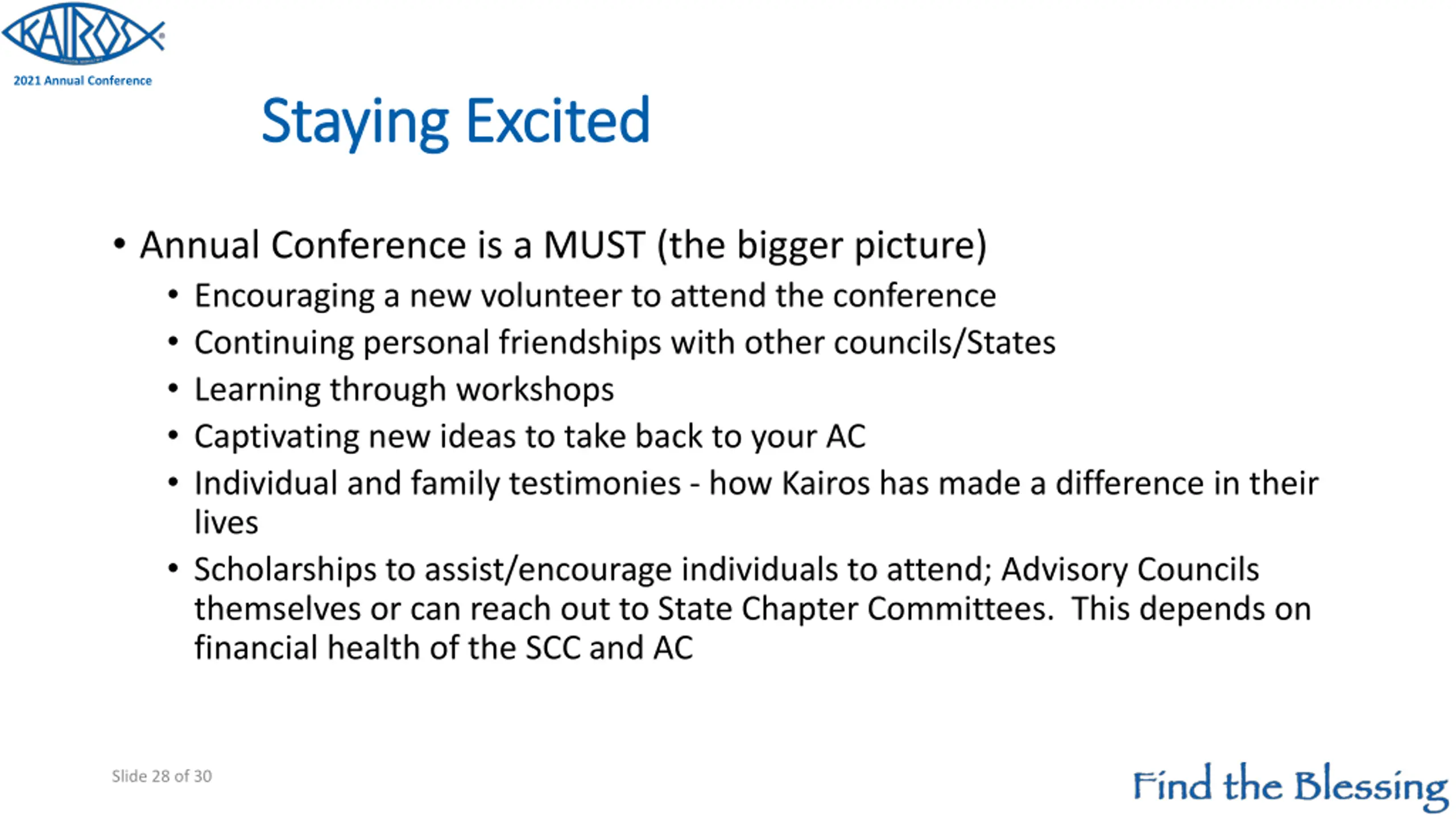 KAIROS

2021 Annual Conference

Staying Excited

• Annual Conference is a MUST (the bigger picture)
  • Encouraging a new volunteer to attend the conference
  • Continuing personal friendships with other councils/States
  • Learning through workshops
  • Captivating new ideas to take back to your AC
  • Individual and family testimonies - how Kairos has made a difference in their lives
  • Scholarships to assist/encourage individuals to attend; Advisory Councils themselves or can reach out to State Chapter Committees. This depends on financial health of the SCC and AC

Slide 28 of 30

Find the Blessing